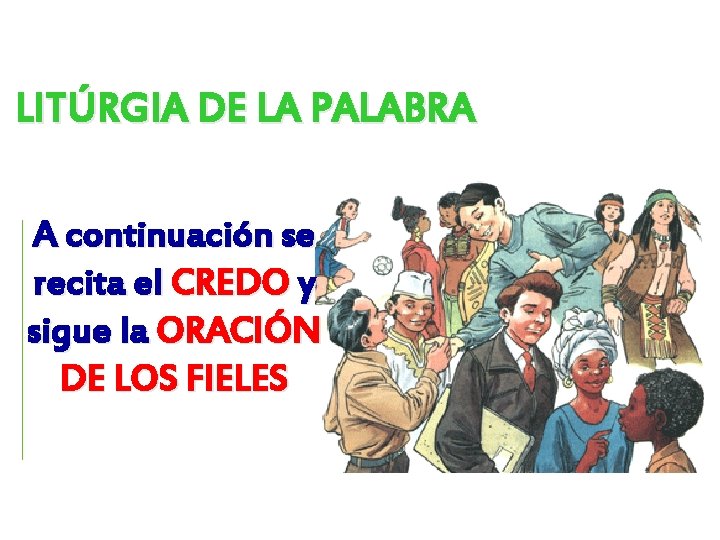 LITÚRGIA DE LA PALABRA

A continuación se recita el CREDO y sigue la ORACIÓN DE LOS FIELES